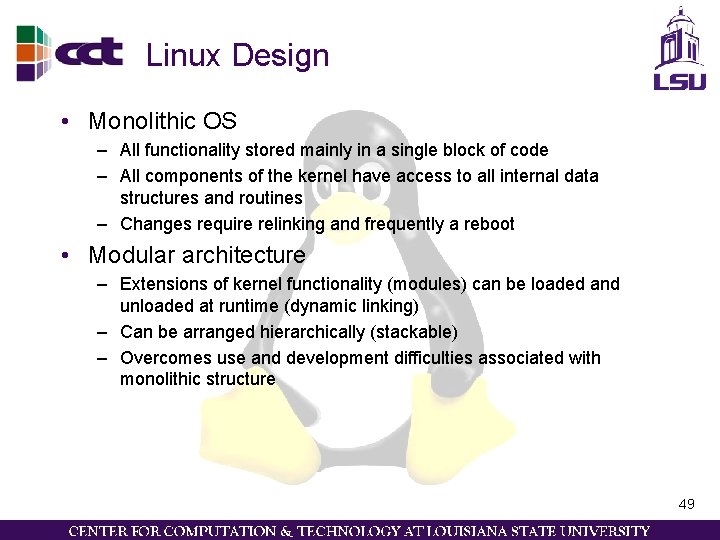 cct Linux Design

LSU

• Monolithic OS
– All functionality stored mainly in a single block of code
– All components of the kernel have access to all internal data structures and routines
– Changes require relinking and frequently a reboot

• Modular architecture
– Extensions of kernel functionality (modules) can be loaded and unloaded at runtime (dynamic linking)
– Can be arranged hierarchically (stackable)
– Overcomes use and development difficulties associated with monolithic structure

49

CENTER FOR COMPUTATION & TECHNOLOGY AT LOUISIANA STATE UNIVERSITY